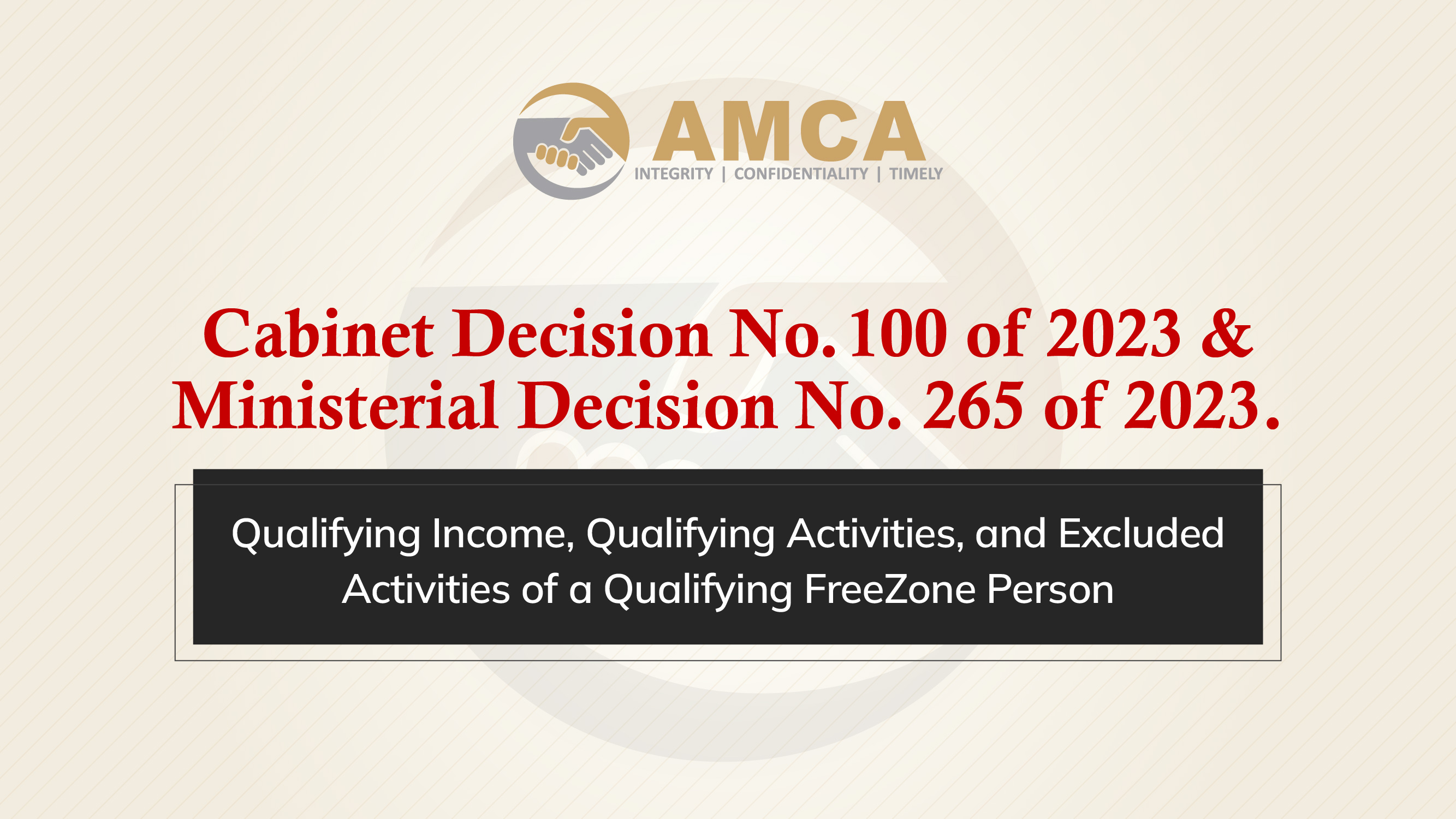 AMCA
INTEGRITY | CONFIDENTIALITY | TIMELY

Cabinet Decision No. 100 of 2023 & Ministerial Decision No. 265 of 2023.

Qualifying Income, Qualifying Activities, and Excluded Activities of a Qualifying FreeZone Person